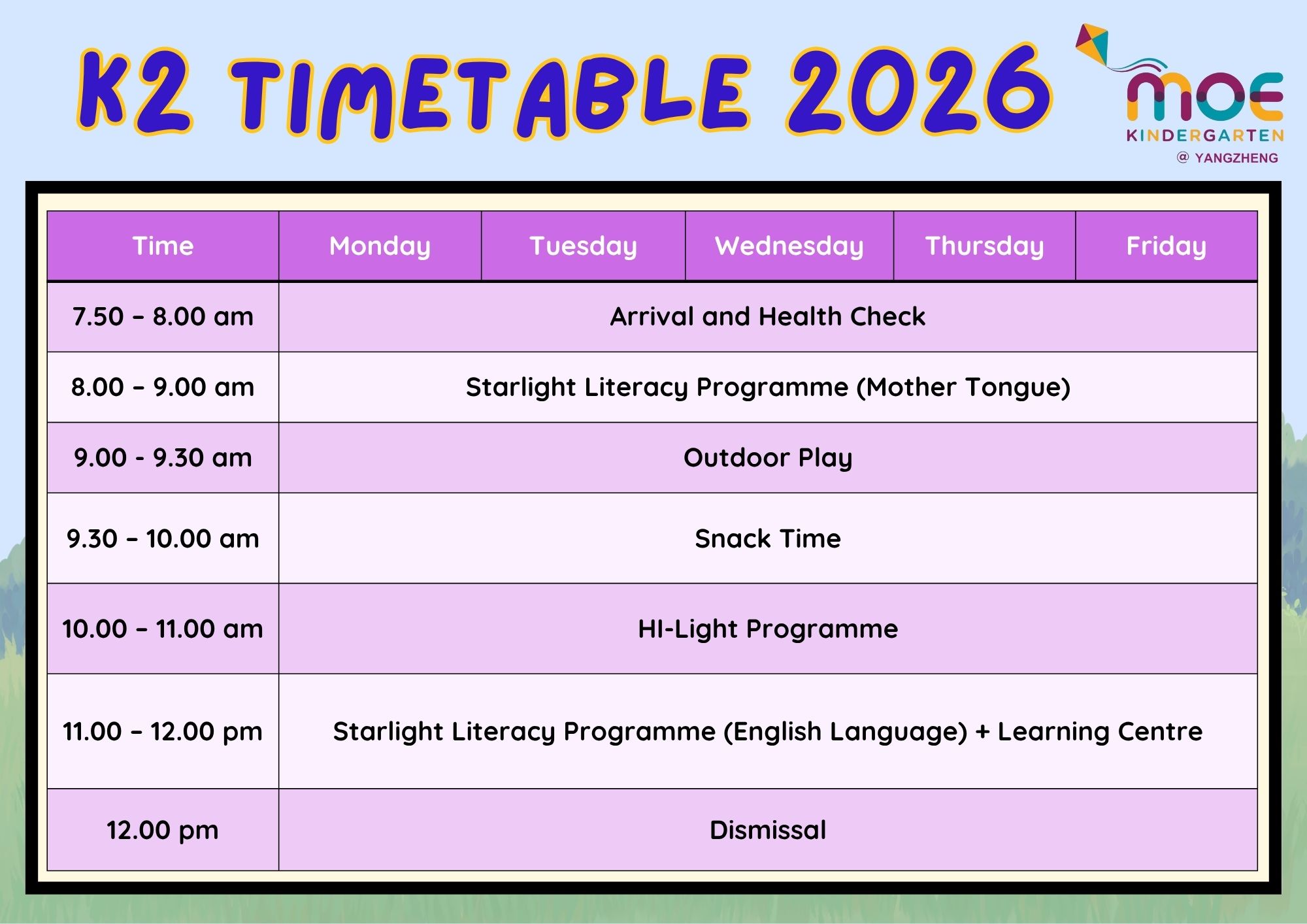 K2 TIMETABLE 2026

moe KINDERGARTEN @ YANGZHENG

| Time | Monday | Tuesday | Wednesday | Thursday | Friday |
|---|---|---|---|---|---|
| 7.50 – 8.00 am | Arrival and Health Check | | | | |
| 8.00 – 9.00 am | Starlight Literacy Programme (Mother Tongue) | | | | |
| 9.00 - 9.30 am | Outdoor Play | | | | |
| 9.30 – 10.00 am | Snack Time | | | | |
| 10.00 – 11.00 am | HI-Light Programme | | | | |
| 11.00 – 12.00 pm | Starlight Literacy Programme (English Language) + Learning Centre | | | | |
| 12.00 pm | Dismissal | | | | |